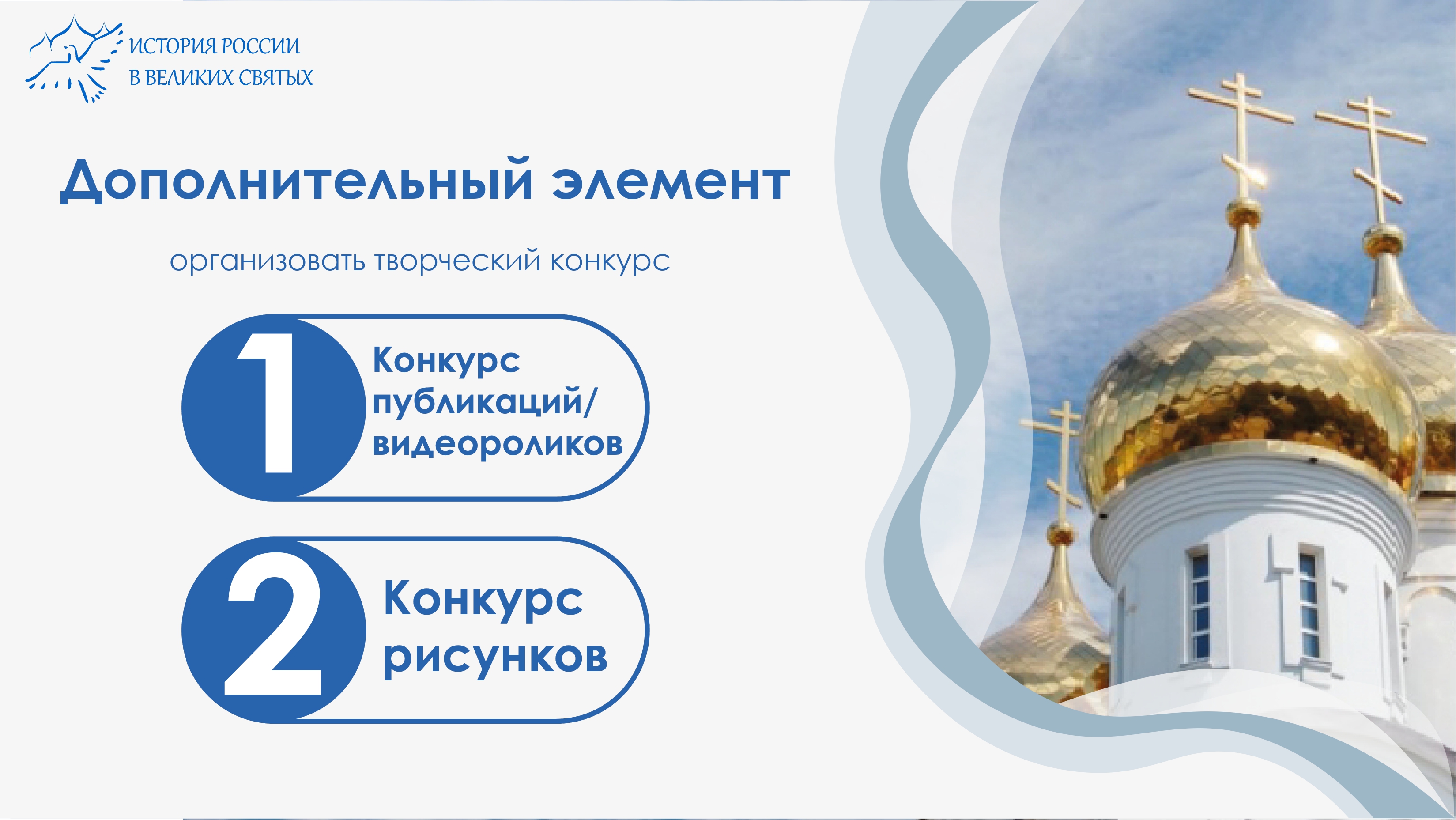 ИСТОРИЯ РОССИИ
В ВЕЛИКИХ СВЯТЫХ

Дополнительный элемент

организовать творческий конкурс

1

Конкурс публикаций/ видеороликов

2

Конкурс рисунков